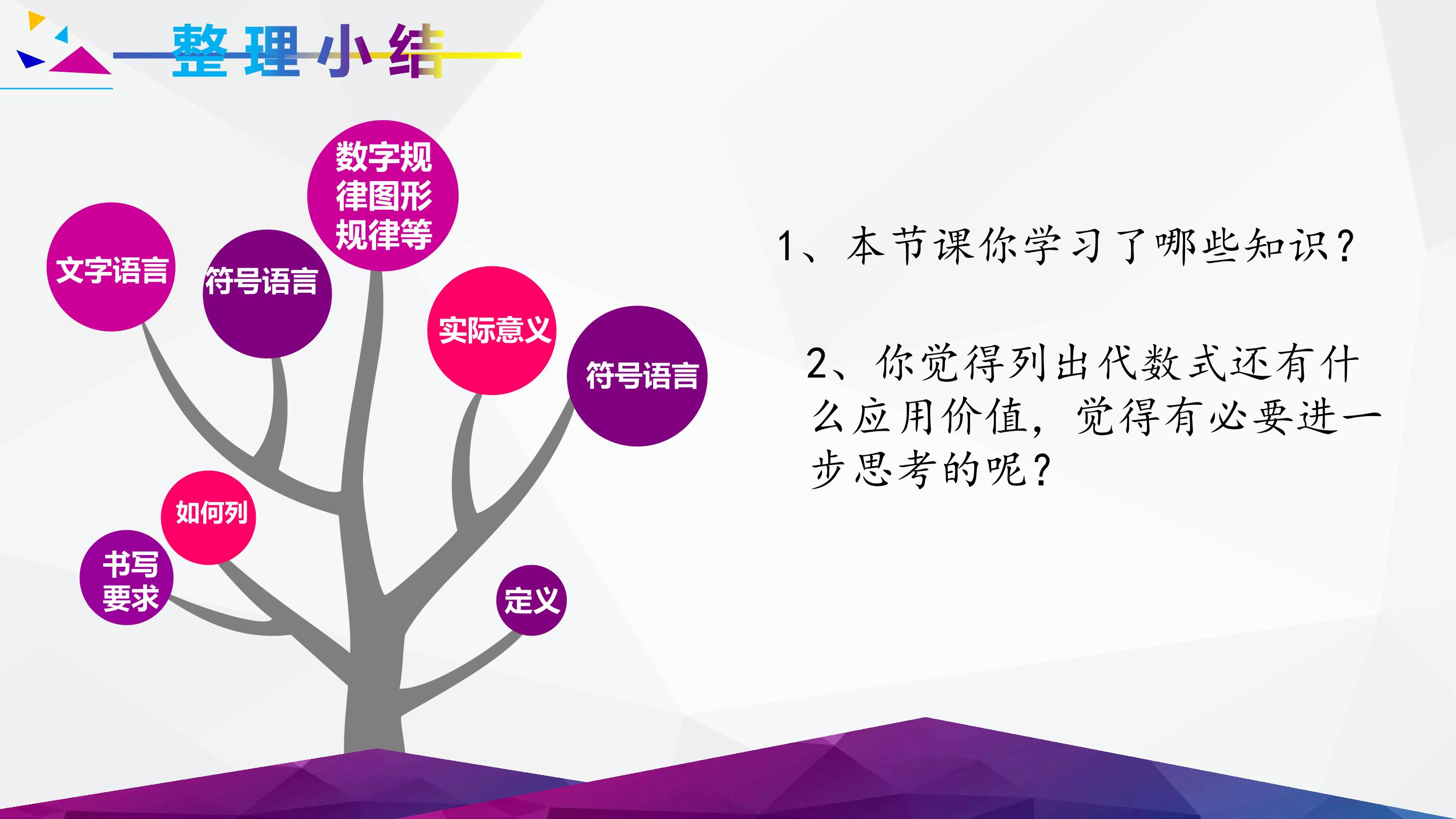 整理小结

数字规律图形规律等

文字语言

符号语言

实际意义

符号语言

如何列

书写要求

定义

1、本节课你学习了哪些知识?

2、你觉得列出代数式还有什么应用价值，觉得有必要进一步思考的呢?